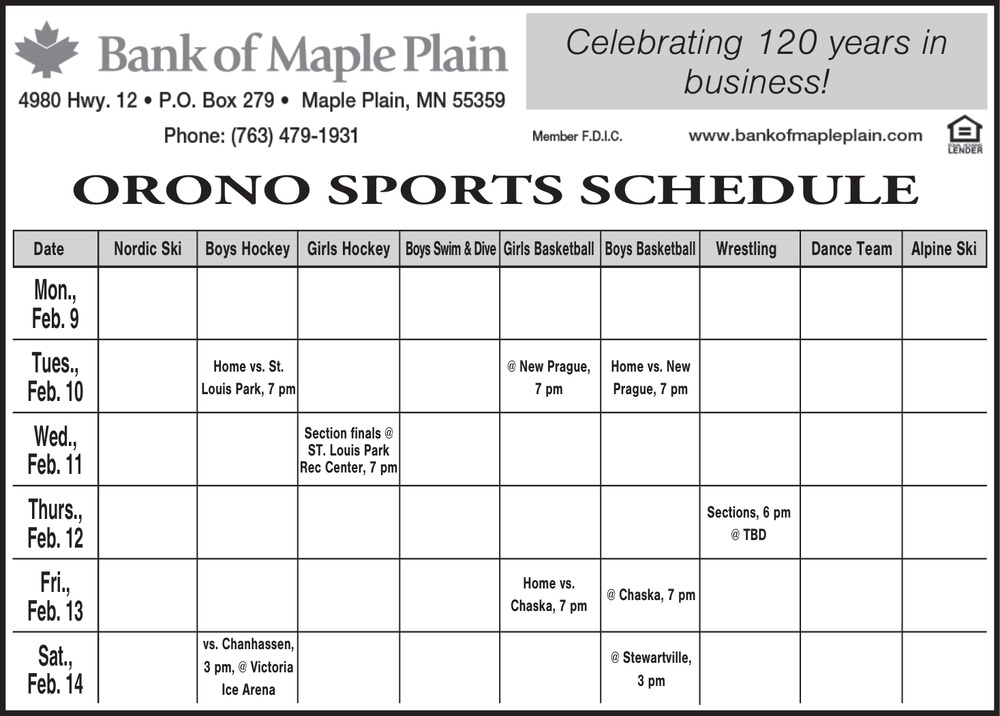 Bank of Maple Plain
4980 Hwy. 12 • P.O. Box 279 • Maple Plain, MN 55359
Phone: (763) 479-1931

Celebrating 120 years in business!

Member F.D.I.C. www.bankofmapleplain.com

EQUAL HOUSING LENDER

ORONO SPORTS SCHEDULE

| Date | Nordic Ski | Boys Hockey | Girls Hockey | Boys Swim & Dive | Girls Basketball | Boys Basketball | Wrestling | Dance Team | Alpine Ski |
|---|---|---|---|---|---|---|---|---|---|
| Mon., Feb. 9 | | | | | | | | | |
| Tues., Feb. 10 | | Home vs. St. Louis Park, 7 pm | | | @ New Prague, 7 pm | Home vs. New Prague, 7 pm | | | |
| Wed., Feb. 11 | | | Section finals @ ST. Louis Park Rec Center, 7 pm | | | | | | |
| Thurs., Feb. 12 | | | | | | | Sections, 6 pm @ TBD | | |
| Fri., Feb. 13 | | | | | Home vs. Chaska, 7 pm | @ Chaska, 7 pm | | | |
| Sat., Feb. 14 | | vs. Chanhassen, 3 pm, @ Victoria Ice Arena | | | | @ Stewartville, 3 pm | | | |